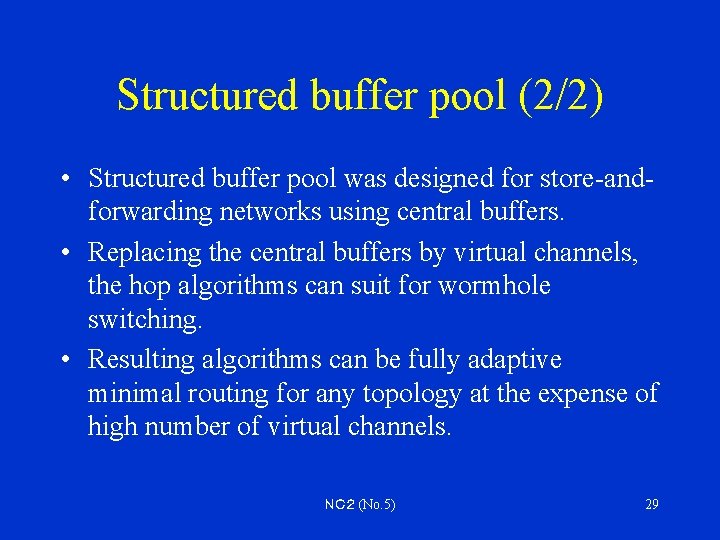 Structured buffer pool (2/2)

• Structured buffer pool was designed for store-and-forwarding networks using central buffers.

• Replacing the central buffers by virtual channels, the hop algorithms can suit for wormhole switching.

• Resulting algorithms can be fully adaptive minimal routing for any topology at the expense of high number of virtual channels.

NC2 (No.5)

29